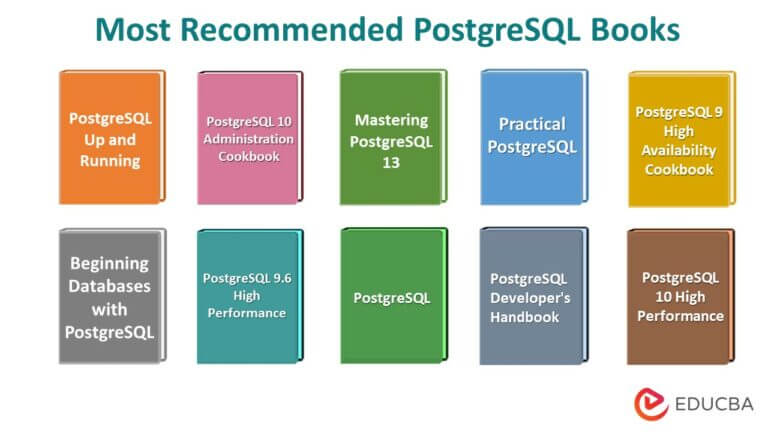 Most Recommended PostgreSQL Books

PostgreSQL Up and Running

PostgreSQL 10 Administration Cookbook

Mastering PostgreSQL 13

Practical PostgreSQL

PostgreSQL 9 High Availability Cookbook

Beginning Databases with PostgreSQL

PostgreSQL 9.6 High Performance

PostgreSQL

PostgreSQL Developer's Handbook

PostgreSQL 10 High Performance

EDUCBA